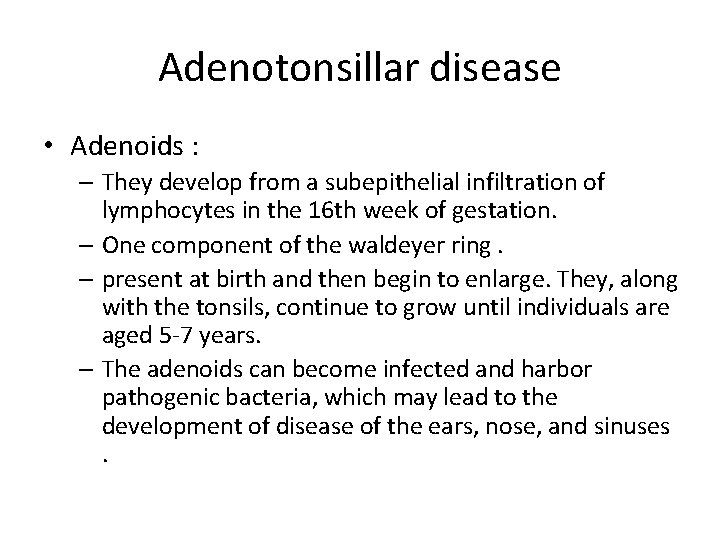 Adenotonsillar disease

• Adenoids :
– They develop from a subepithelial infiltration of lymphocytes in the 16th week of gestation.
– One component of the waldeyer ring .
– present at birth and then begin to enlarge. They, along with the tonsils, continue to grow until individuals are aged 5-7 years.
– The adenoids can become infected and harbor pathogenic bacteria, which may lead to the development of disease of the ears, nose, and sinuses .